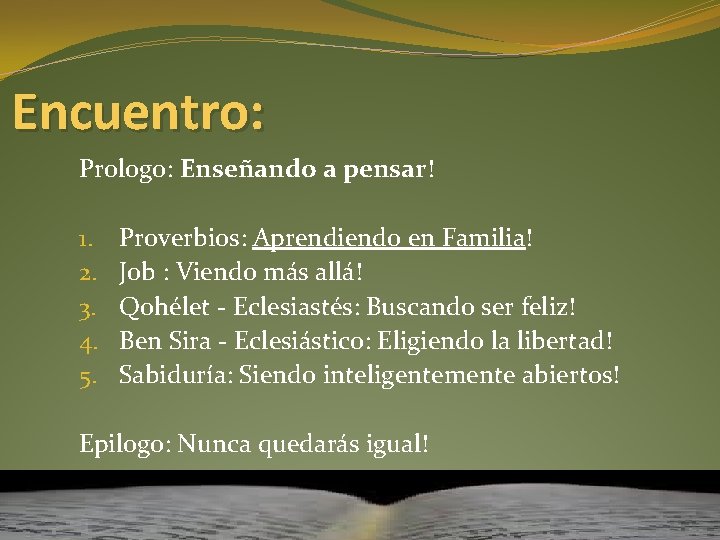 Encuentro:

Prologo: Enseñando a pensar!

1. Proverbios: Aprendiendo en Familia!
2. Job : Viendo más allá!
3. Qohélet - Eclesiastés: Buscando ser feliz!
4. Ben Sira - Eclesiástico: Eligiendo la libertad!
5. Sabiduría: Siendo inteligentemente abiertos!

Epilogo: Nunca quedarás igual!